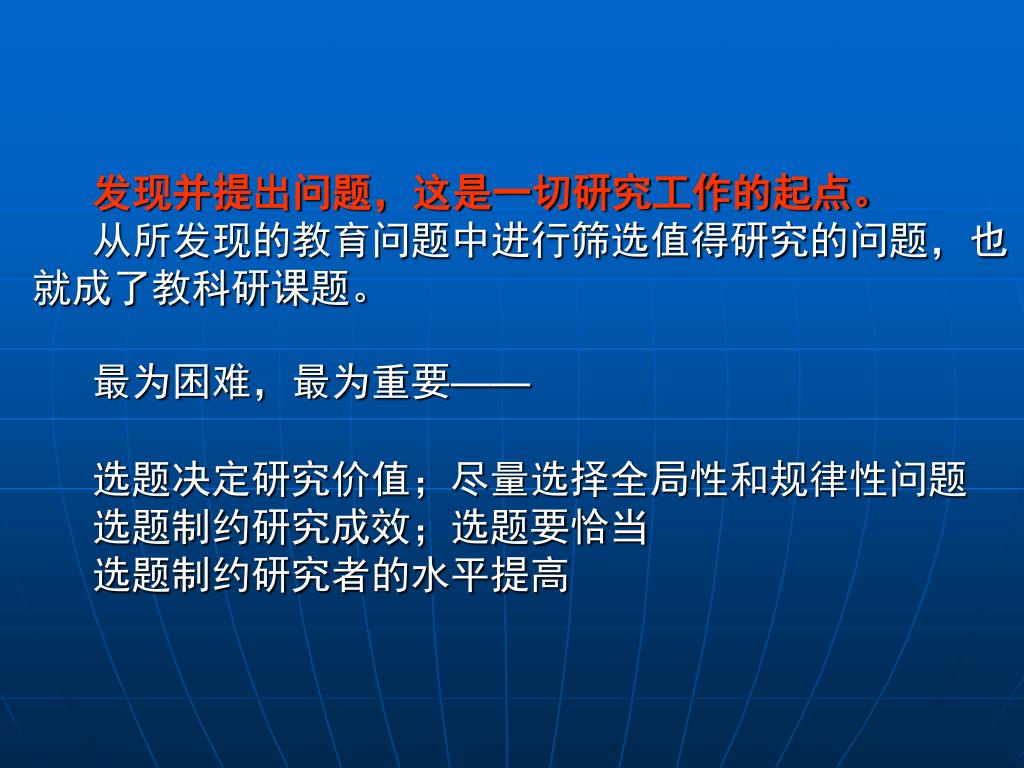 发现并提出问题，这是一切研究工作的起点。
从所发现的教育问题中进行筛选值得研究的问题，也就成了教科研课题。

最为困难，最为重要——

选题决定研究价值；尽量选择全局性和规律性问题
选题制约研究成效；选题要恰当
选题制约研究者的水平提高